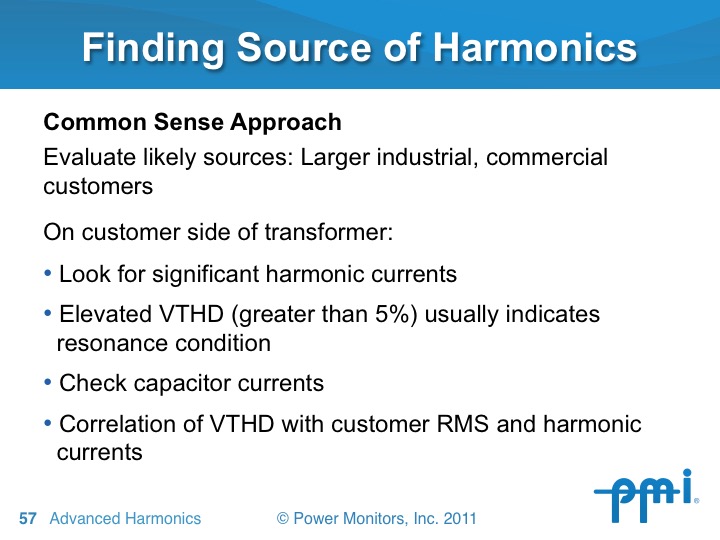 Finding Source of Harmonics

Common Sense Approach

Evaluate likely sources: Larger industrial, commercial customers

On customer side of transformer:

• Look for significant harmonic currents

• Elevated VTHD (greater than 5%) usually indicates resonance condition

• Check capacitor currents

• Correlation of VTHD with customer RMS and harmonic currents

57 Advanced Harmonics © Power Monitors, Inc. 2011

pmi®